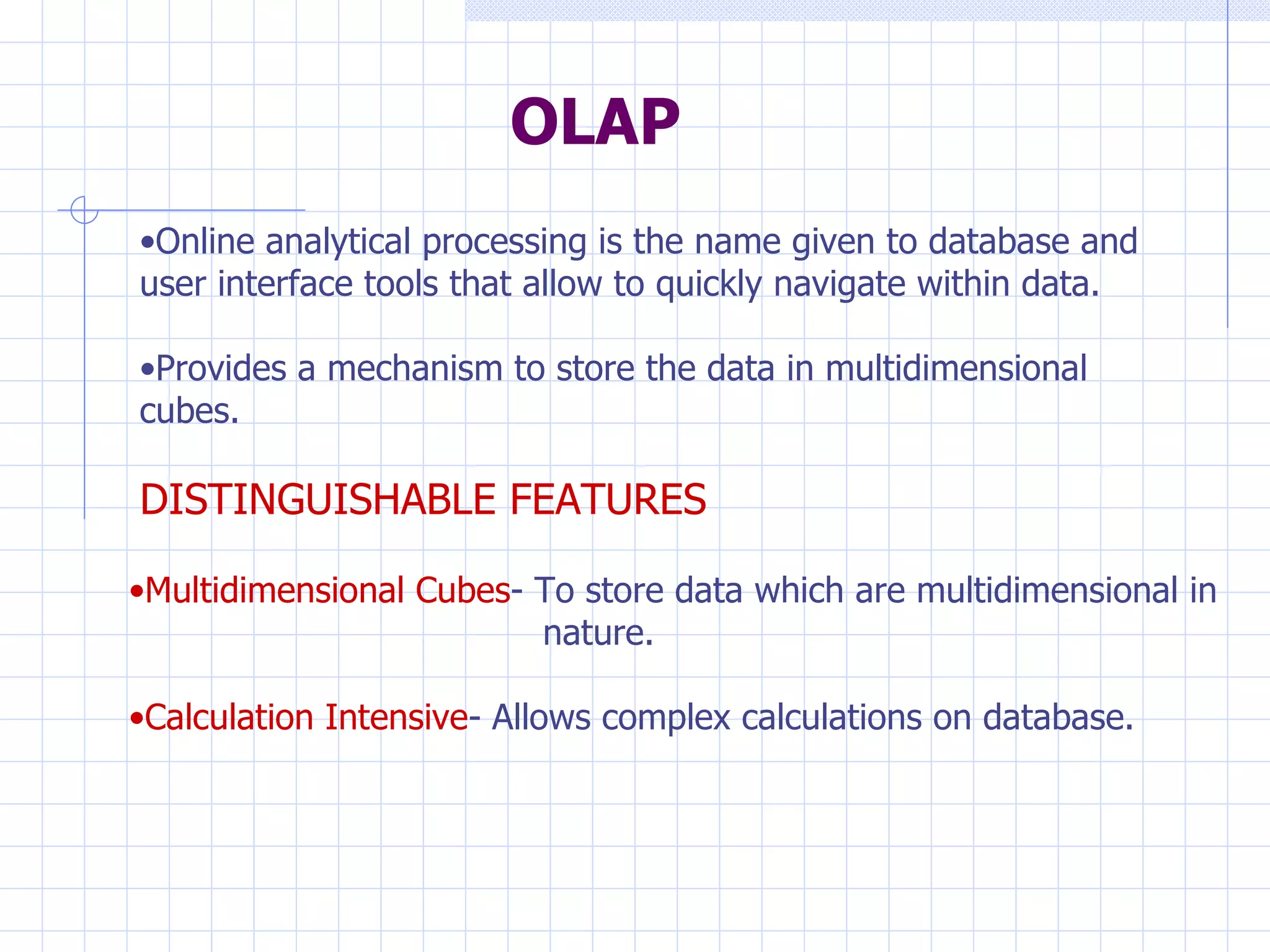 OLAP

•Online analytical processing is the name given to database and user interface tools that allow to quickly navigate within data.

•Provides a mechanism to store the data in multidimensional cubes.

DISTINGUISHABLE FEATURES

•Multidimensional Cubes- To store data which are multidimensional in nature.

•Calculation Intensive- Allows complex calculations on database.